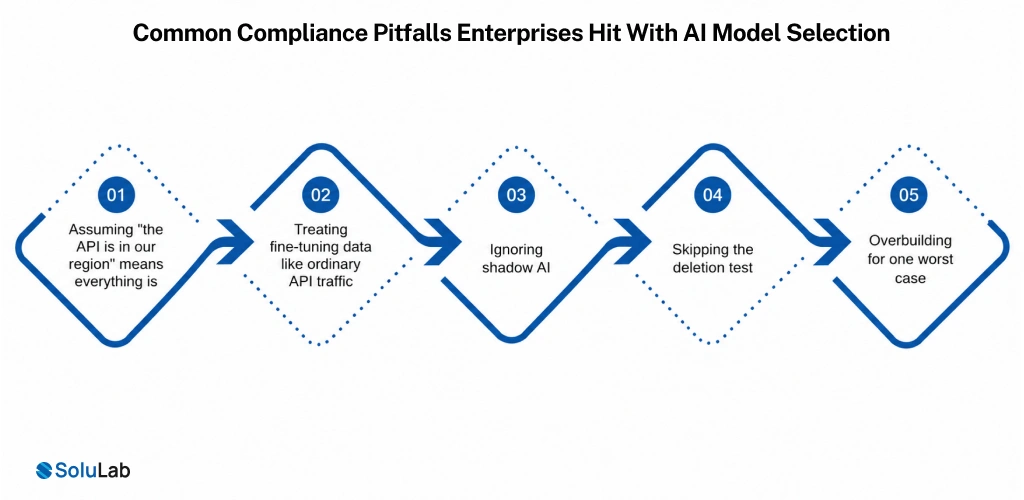 Common Compliance Pitfalls Enterprises Hit With AI Model Selection

01
Assuming "the API is in our region" means everything is

02
Treating fine-tuning data like ordinary API traffic

03
Ignoring shadow AI

04
Skipping the deletion test

05
Overbuilding for one worst case

SoluLab